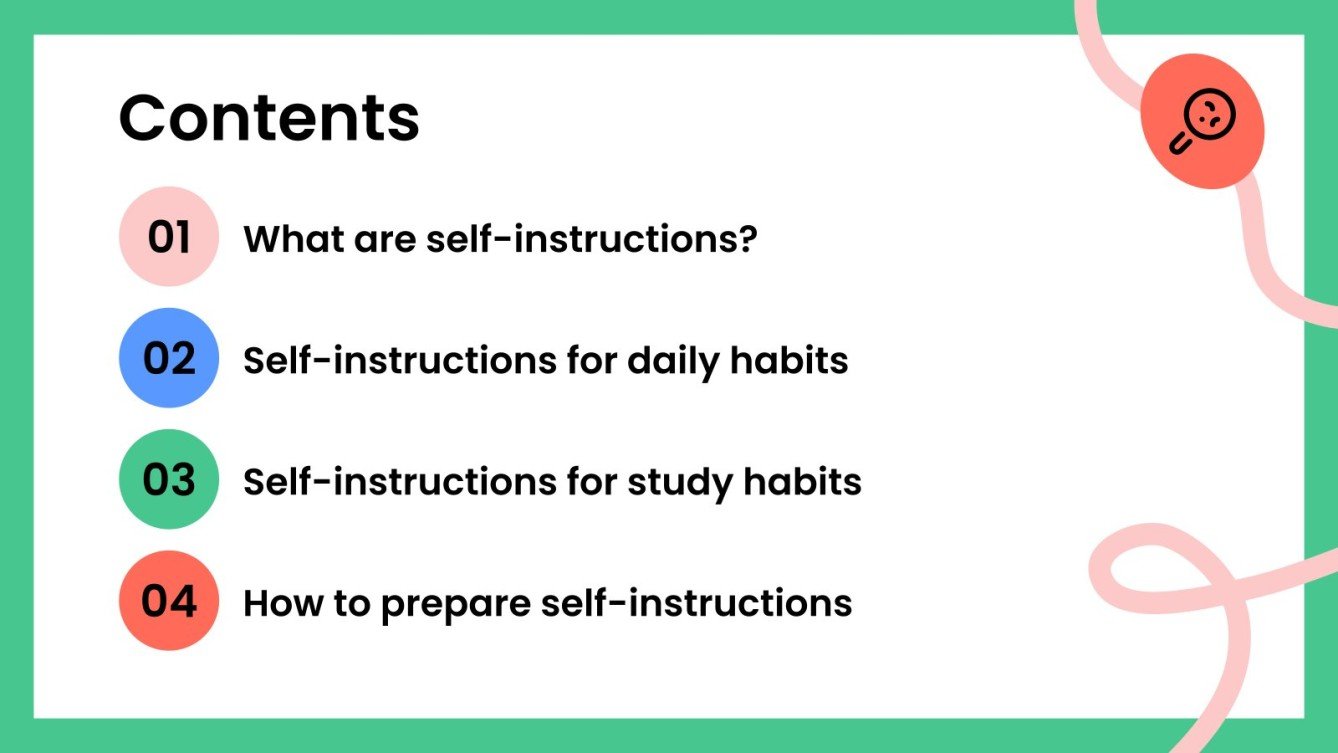 Contents

01 What are self-instructions?

02 Self-instructions for daily habits

03 Self-instructions for study habits

04 How to prepare self-instructions